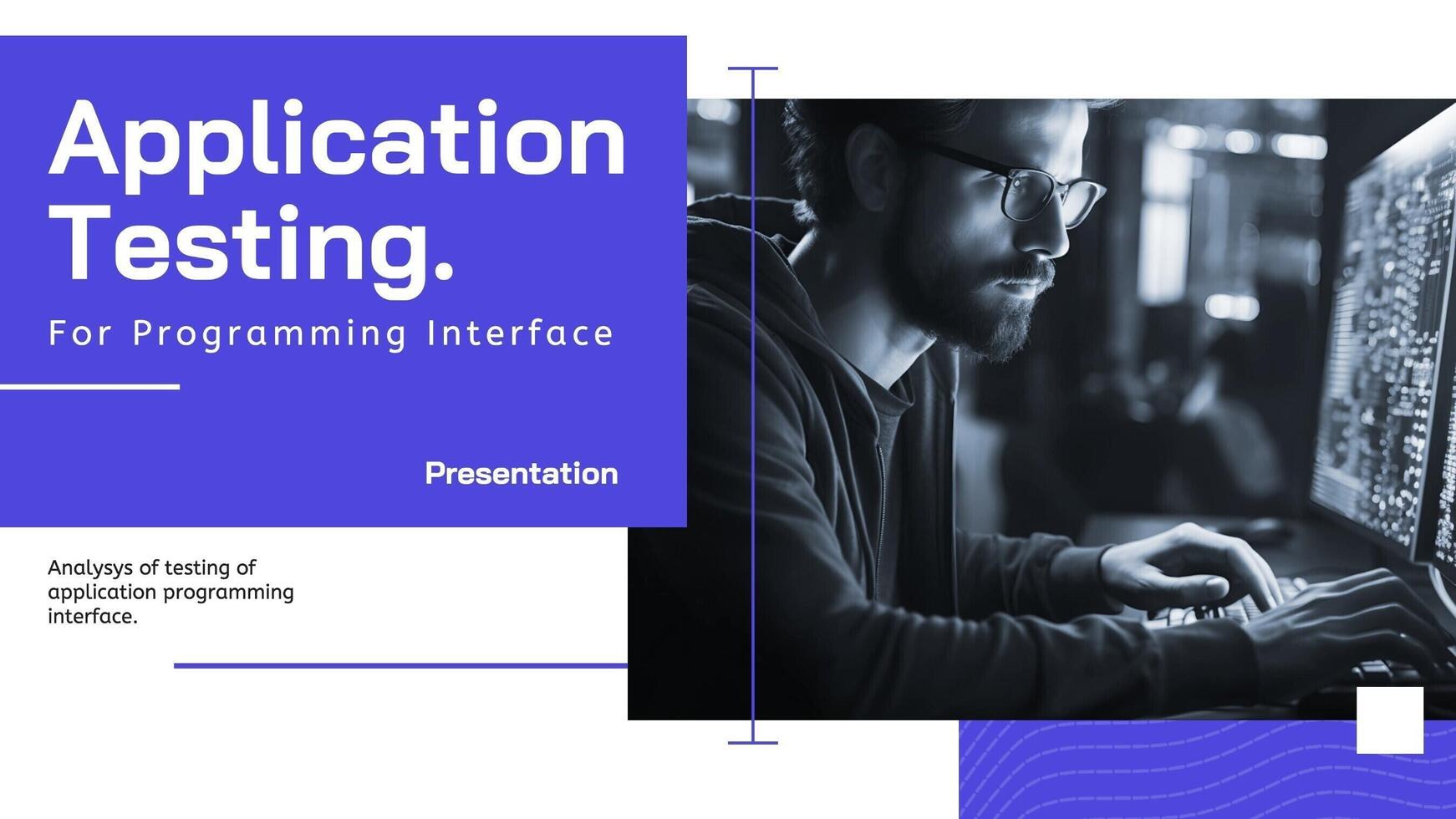 Application Testing.

For Programming Interface

Presentation

Analysys of testing of application programming interface.